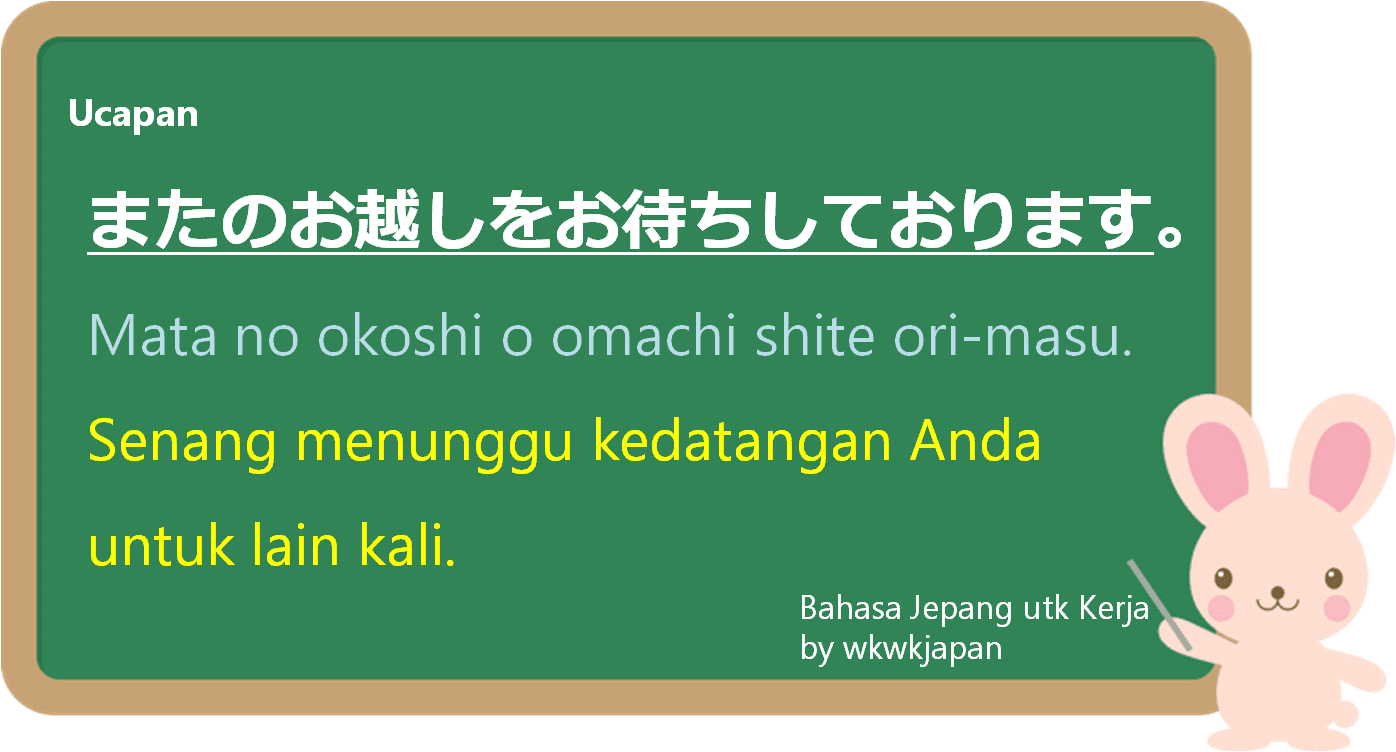 Ucapan

またのお越しをお待ちしております。

Mata no okoshi o omachi shite ori-masu.

Senang menunggu kedatangan Anda untuk lain kali.

Bahasa Jepang utk Kerja
by wkwkjapan